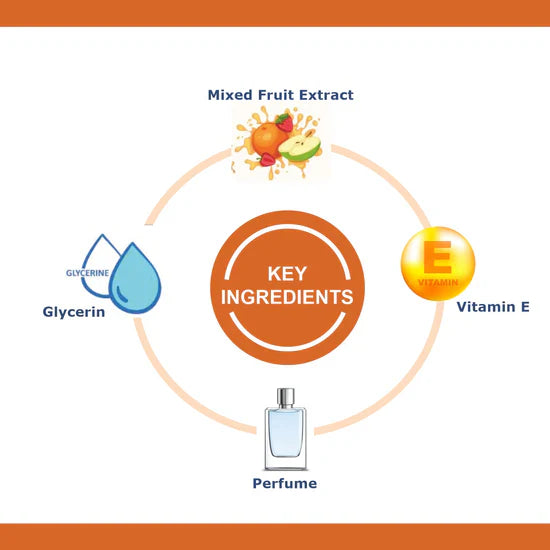 Mixed Fruit Extract

GLYCERINE

Glycerin

KEY INGREDIENTS

E
VITAMIN

Vitamin E

Perfume